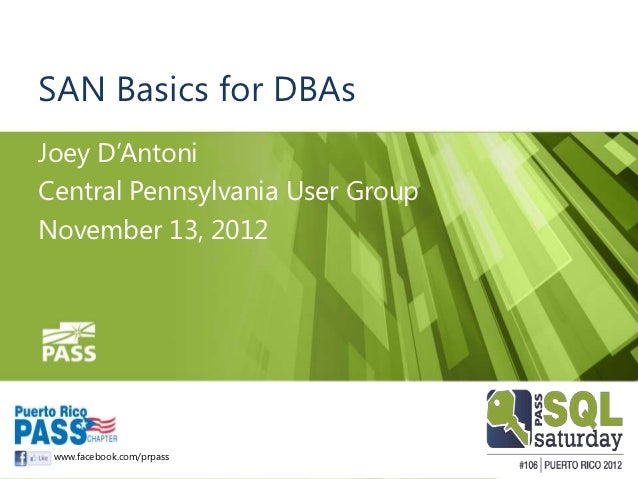 SAN Basics for DBAs

Joey D'Antoni
Central Pennsylvania User Group
November 13, 2012

PASS

Puerto Rico PASS CHAPTER

Like www.facebook.com/prpass

PASS SQL saturday
#106 | PUERTO RICO 2012